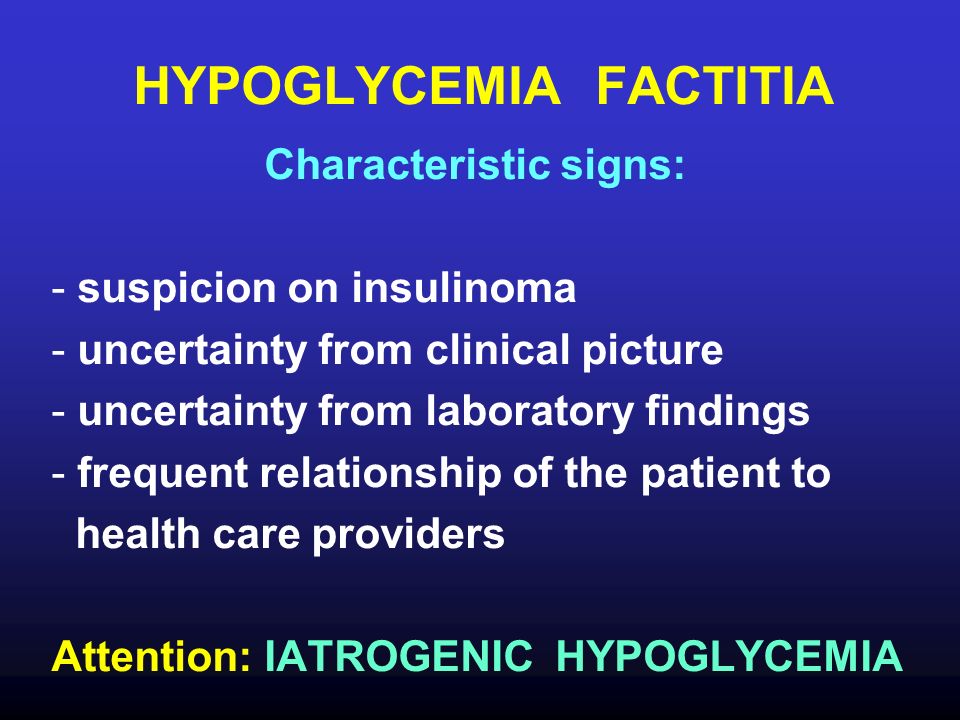 HYPOGLYCEMIA FACTITIA

Characteristic signs:

- suspicion on insulinoma
- uncertainty from clinical picture
- uncertainty from laboratory findings
- frequent relationship of the patient to health care providers

Attention: IATROGENIC HYPOGLYCEMIA